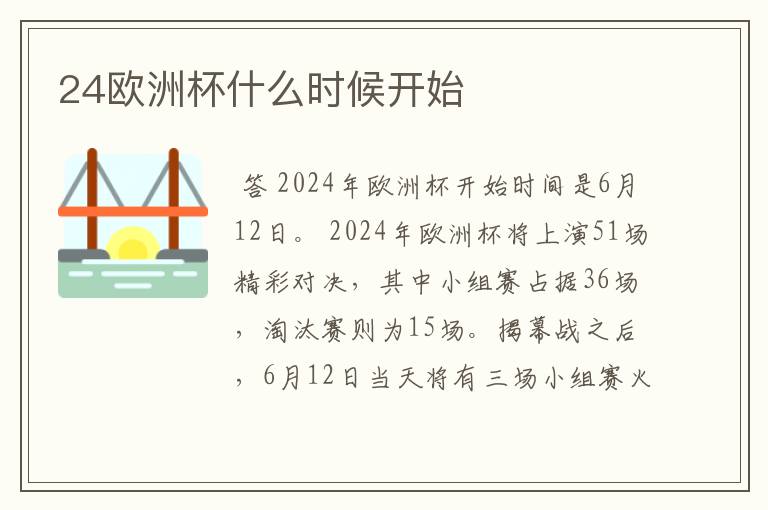 24欧洲杯什么时候开始

答 2024年欧洲杯开始时间是6月12日。 2024年欧洲杯将上演51场精彩对决，其中小组赛占据36场，淘汰赛则为15场。揭幕战之后，6月12日当天将有三场小组赛火